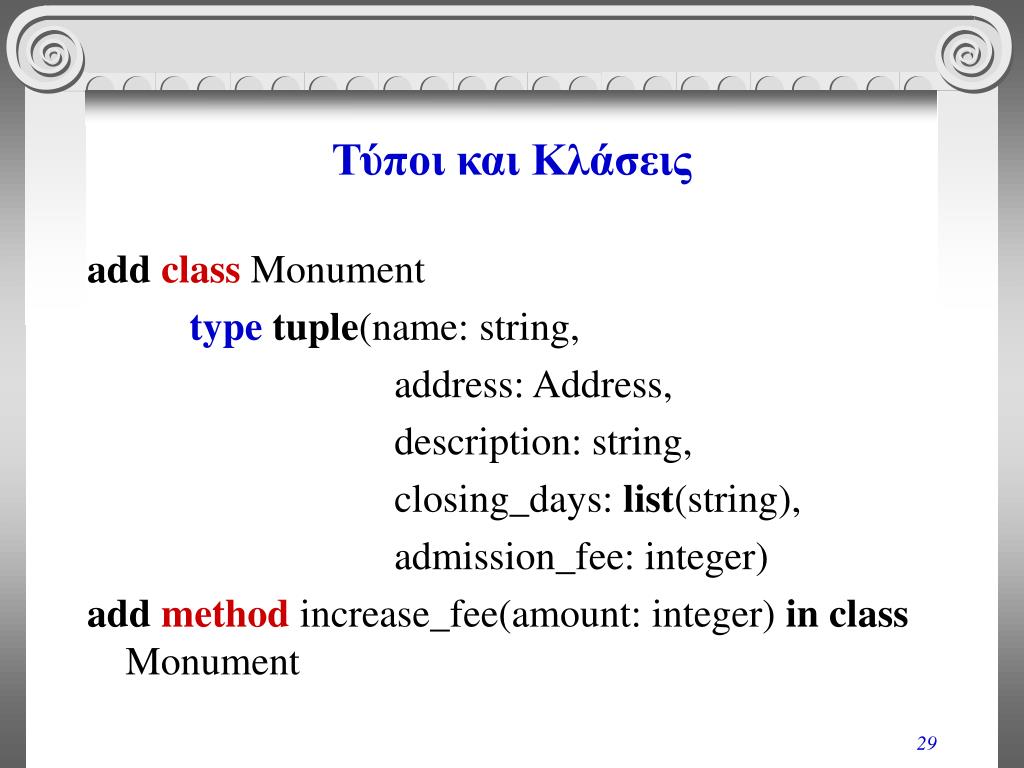 Τύποι και Κλάσεις

add class Monument
type tuple(name: string,
address: Address,
description: string,
closing_days: list(string),
admission_fee: integer)
add method increase_fee(amount: integer) in class Monument

29